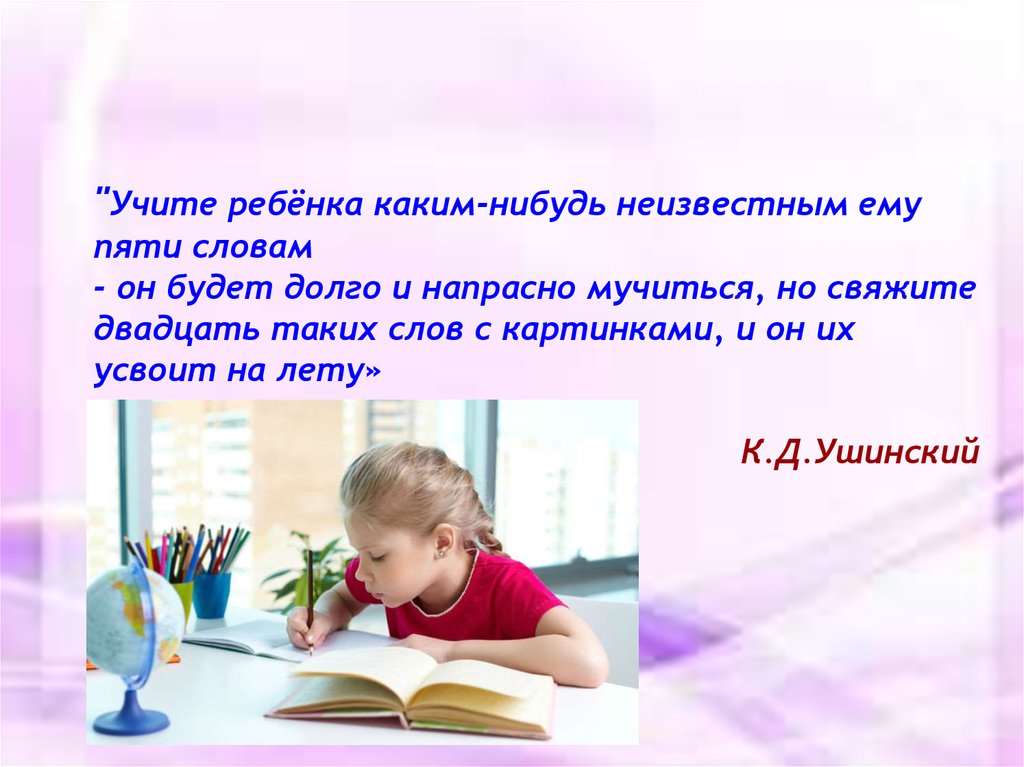 "Учите ребёнка каким-нибудь неизвестным ему пяти словам
- он будет долго и напрасно мучиться, но свяжите двадцать таких слов с картинками, и он их усвоит на лету»

К.Д.Ушинский